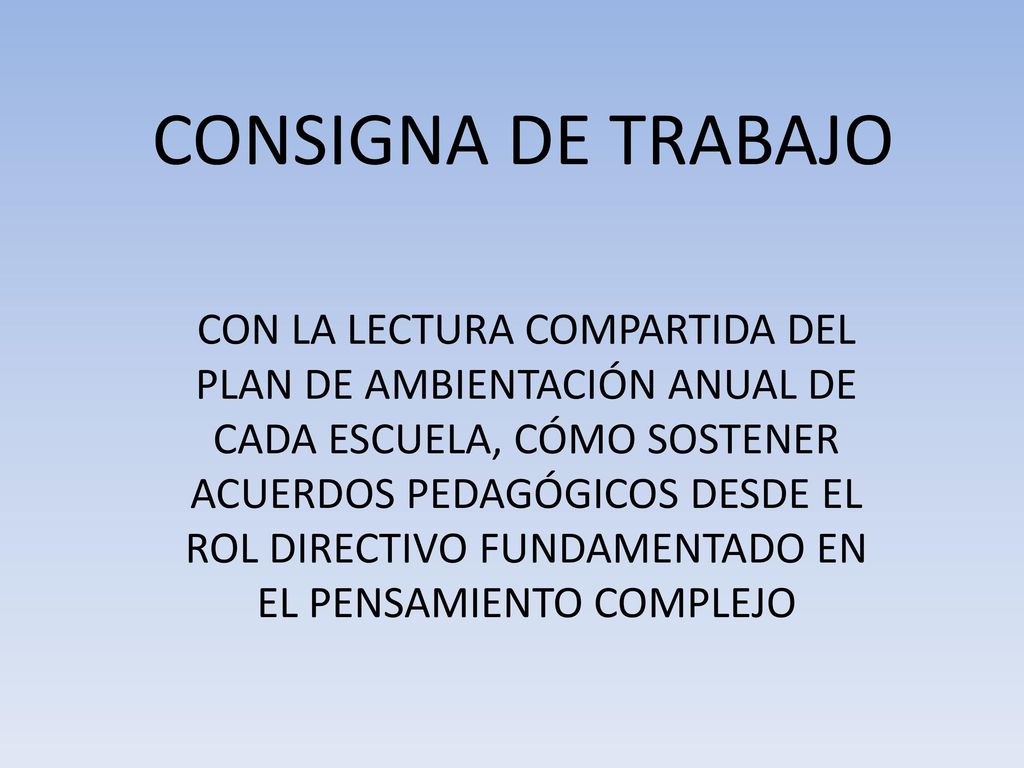 CONSIGNA DE TRABAJO

CON LA LECTURA COMPARTIDA DEL PLAN DE AMBIENTACIÓN ANUAL DE CADA ESCUELA, CÓMO SOSTENER ACUERDOS PEDAGÓGICOS DESDE EL ROL DIRECTIVO FUNDAMENTADO EN EL PENSAMIENTO COMPLEJO